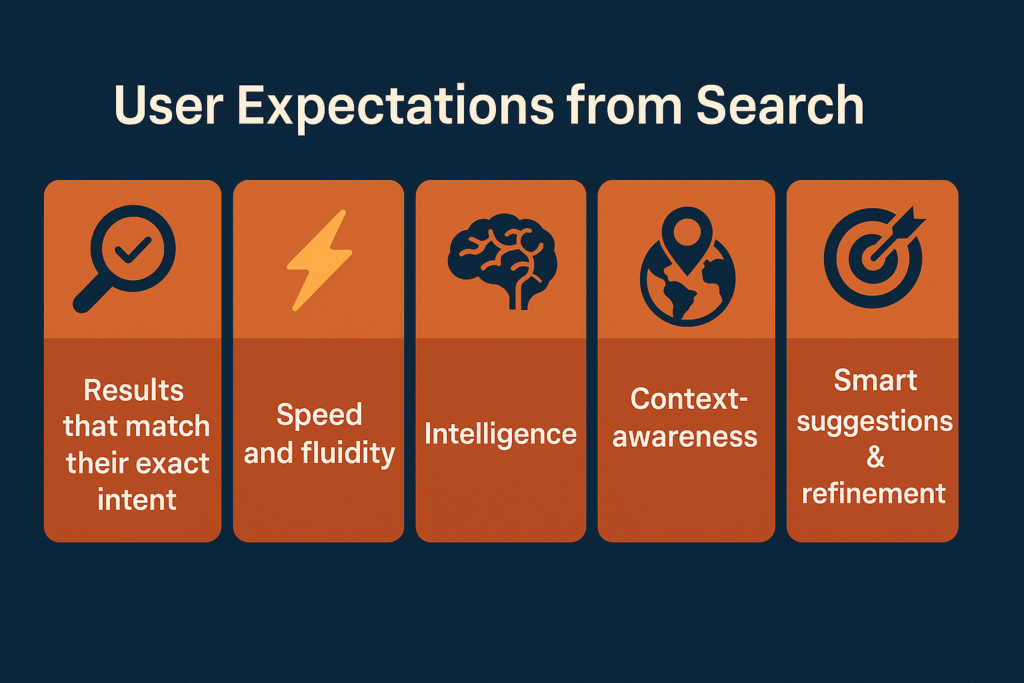 User Expectations from Search

Results that match their exact intent

Speed and fluidity

Intelligence

Context-awareness

Smart suggestions & refinement